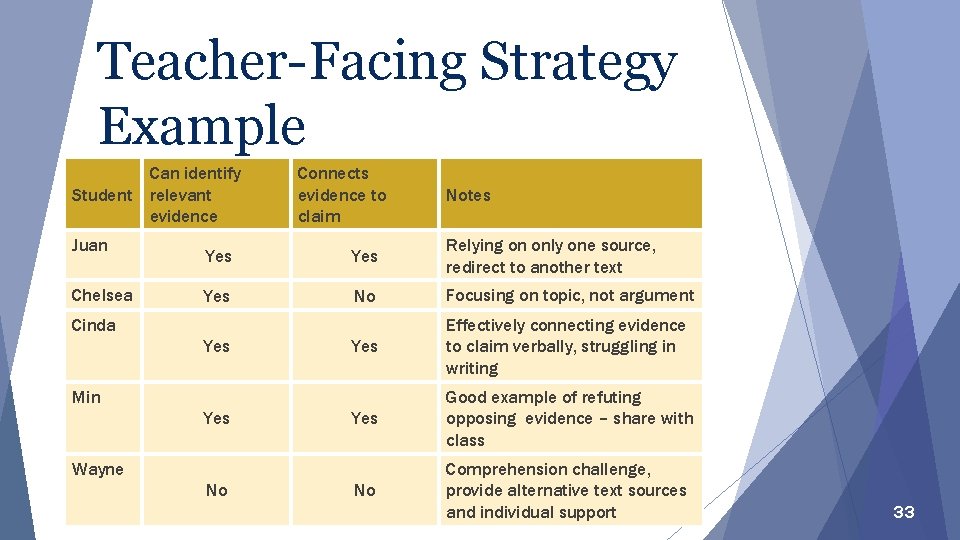 Teacher-Facing Strategy Example

| Student | Can identify relevant evidence | Connects evidence to claim | Notes |
|---|---|---|---|
| Juan | Yes | Yes | Relying on only one source, redirect to another text |
| Chelsea | Yes | No | Focusing on topic, not argument |
| Cinda | Yes | Yes | Effectively connecting evidence to claim verbally, struggling in writing |
| Min | Yes | Yes | Good example of refuting opposing evidence – share with class |
| Wayne | No | No | Comprehension challenge, provide alternative text sources and individual support |

33